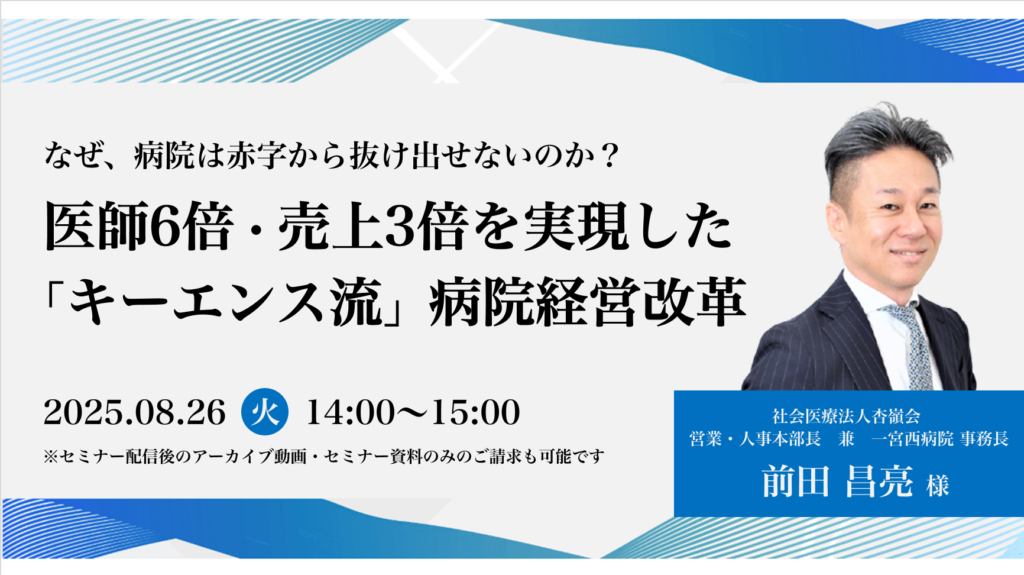 なぜ、病院は赤字から抜け出せないのか？

医師6倍・売上3倍を実現した「キーエンス流」病院経営改革

2025.08.26 火 14:00〜15:00

※セミナー配信後のアーカイブ動画・セミナー資料のみのご請求も可能です

社会医療法人杏嶺会
営業・人事本部長　兼　一宮西病院 事務長
前田 昌亮 様